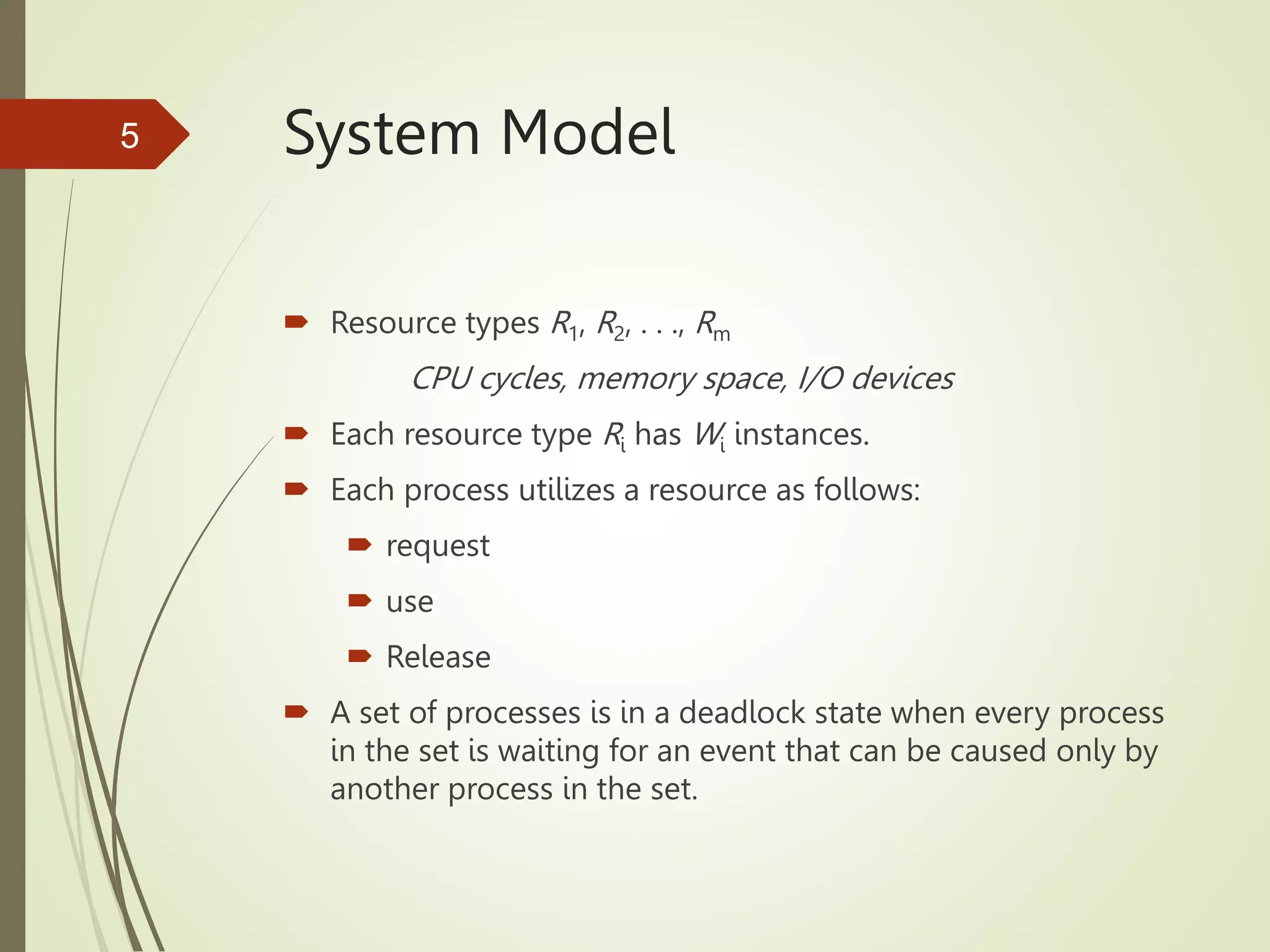 5

System Model

Resource types $R_1, R_2, \ldots, R_m$

CPU cycles, memory space, I/O devices

Each resource type $R_i$ has $W_i$ instances.

Each process utilizes a resource as follows:

request

use

Release

A set of processes is in a deadlock state when every process in the set is waiting for an event that can be caused only by another process in the set.